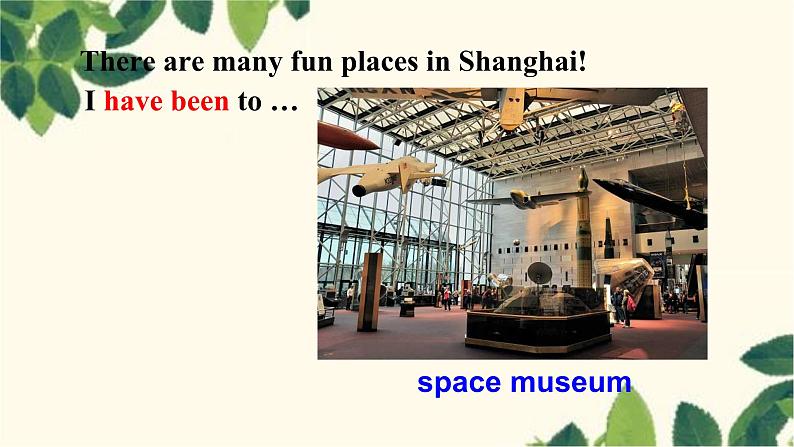 There are many fun places in Shanghai!
I have been to …

space museum